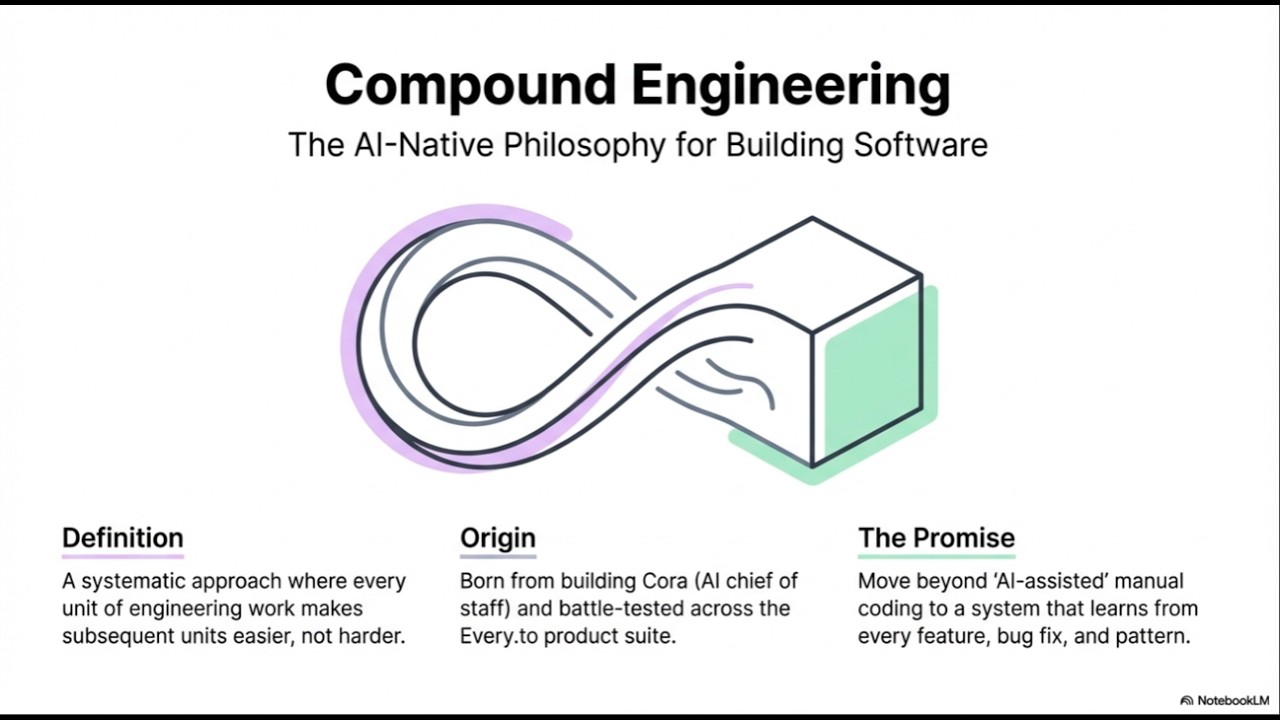 Compound Engineering

The AI-Native Philosophy for Building Software

Definition

A systematic approach where every unit of engineering work makes subsequent units easier, not harder.

Origin

Born from building Cora (AI chief of staff) and battle-tested across the Every.to product suite.

The Promise

Move beyond 'AI-assisted' manual coding to a system that learns from every feature, bug fix, and pattern.

NotebookLM